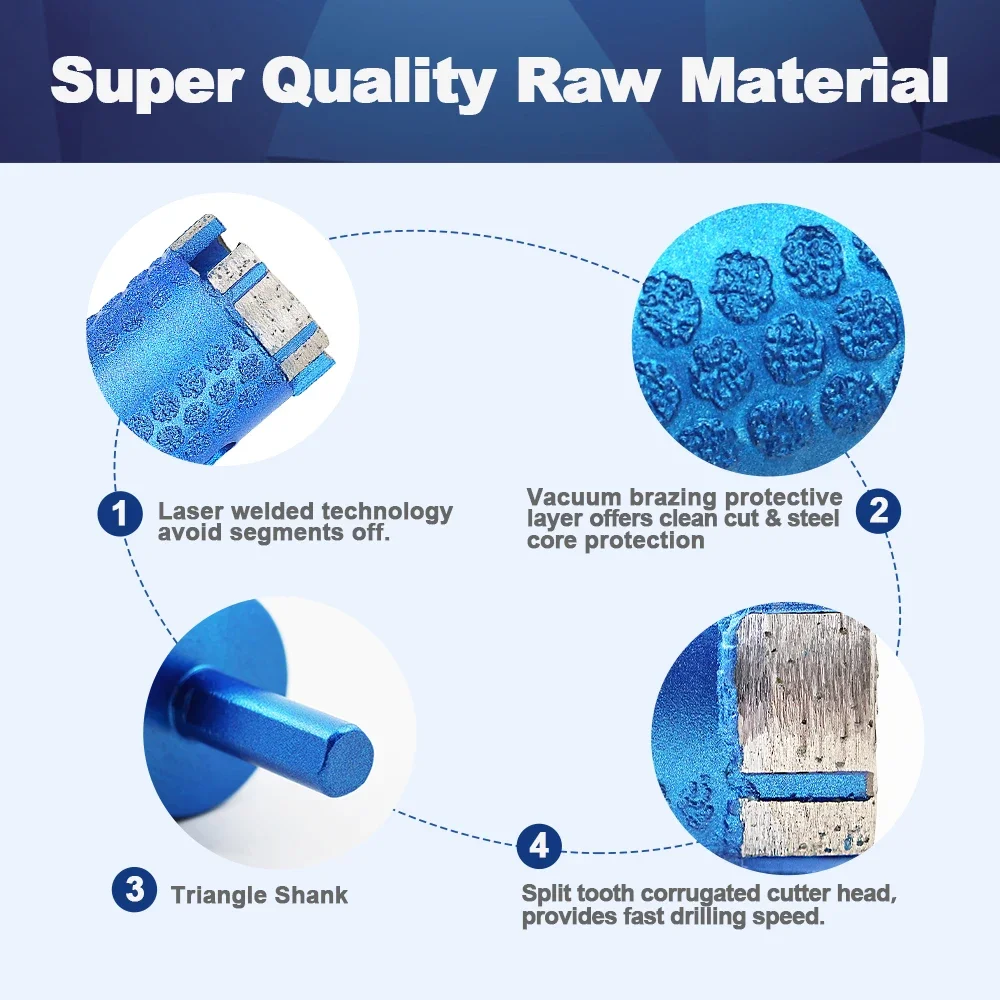 Super Quality Raw Material

1 Laser welded technology avoid segments off.

Vacuum brazing protective layer offers clean cut & steel core protection 2

3 Triangle Shank

4

Split tooth corrugated cutter head, provides fast drilling speed.